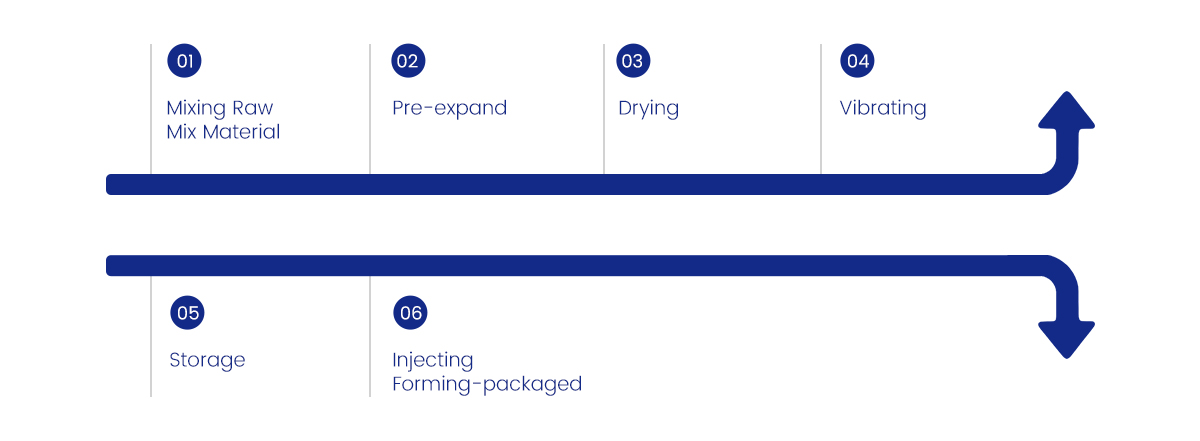 01
Mixing Raw
Mix Material

02
Pre-expand

03
Drying

04
Vibrating

05
Storage

06
Injecting
Forming-packaged